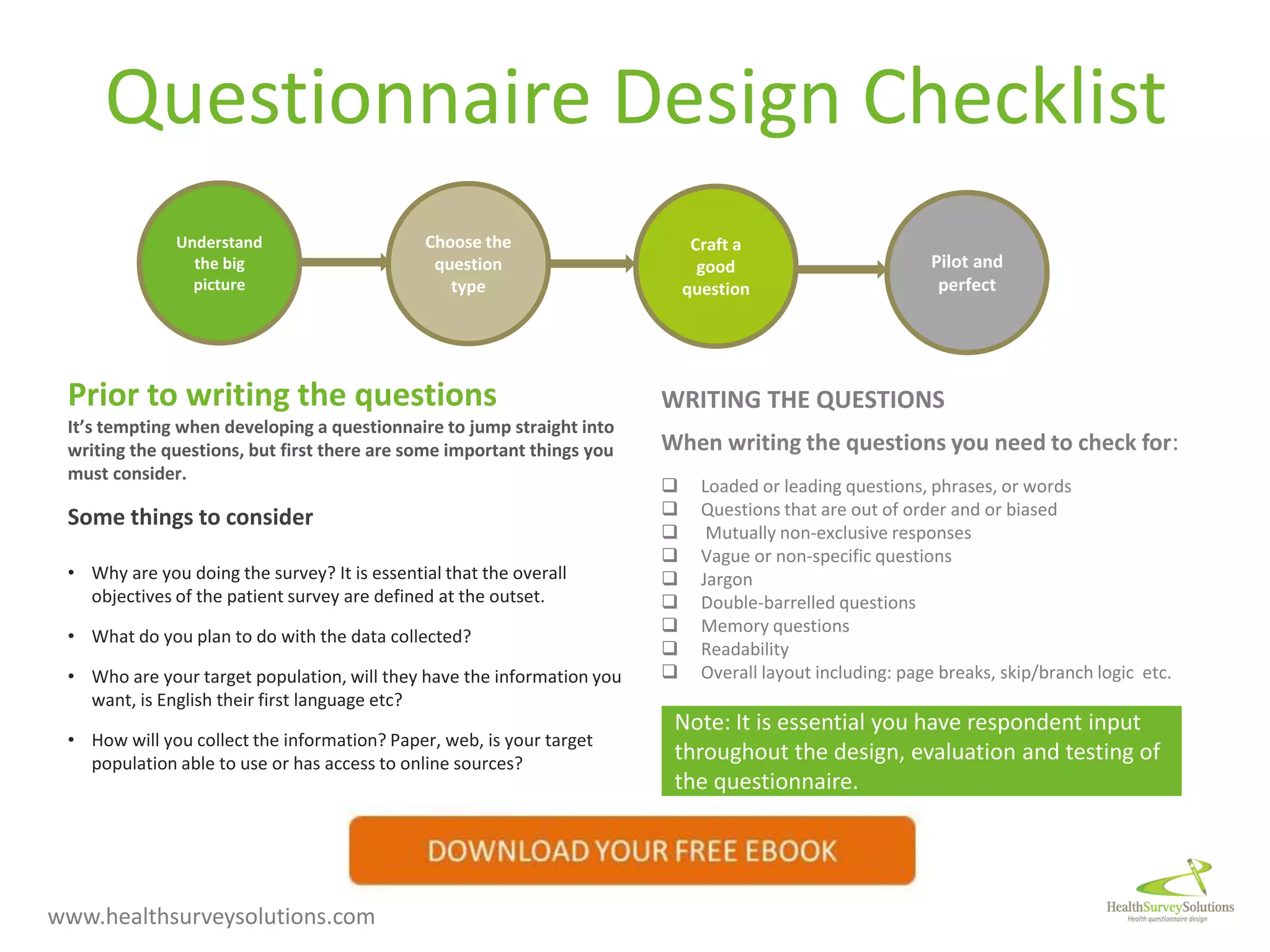 Questionnaire Design Checklist

Understand the big picture

Choose the question type

Craft a good question

Pilot and perfect

Prior to writing the questions

It's tempting when developing a questionnaire to jump straight into writing the questions, but first there are some important things you must consider.

Some things to consider

• Why are you doing the survey? It is essential that the overall objectives of the patient survey are defined at the outset.

• What do you plan to do with the data collected?

• Who are your target population, will they have the information you want, is English their first language etc?

• How will you collect the information? Paper, web, is your target population able to use or has access to online sources?

WRITING THE QUESTIONS

When writing the questions you need to check for:

❑ Loaded or leading questions, phrases, or words
❑ Questions that are out of order and or biased
❑ Mutually non-exclusive responses
❑ Vague or non-specific questions
❑ Jargon
❑ Double-barrelled questions
❑ Memory questions
❑ Readability
❑ Overall layout including: page breaks, skip/branch logic etc.

Note: It is essential you have respondent input throughout the design, evaluation and testing of the questionnaire.

DOWNLOAD YOUR FREE EBOOK

www.healthsurveysolutions.com

HealthSurveySolutions
Health questionnaire design